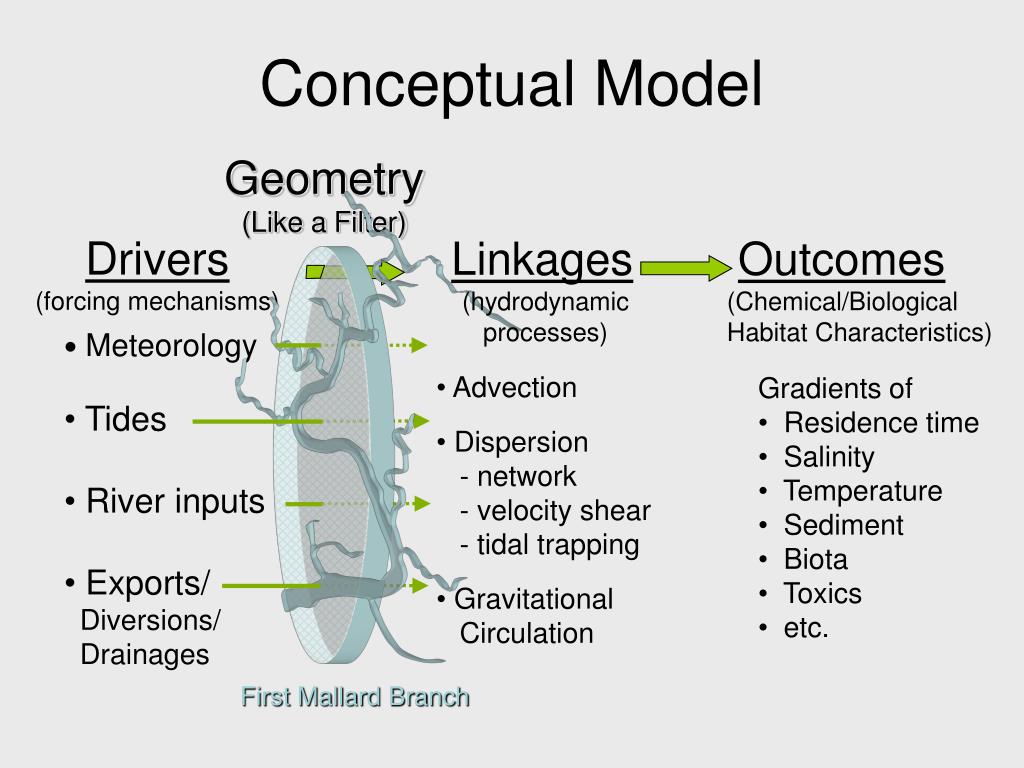 Conceptual Model

Geometry
(Like a Filter)

Drivers
(forcing mechanisms)

• Meteorology

• Tides

• River inputs

• Exports/
Diversions/
Drainages

First Mallard Branch

Linkages
(hydrodynamic processes)

• Advection

• Dispersion
- network
- velocity shear
- tidal trapping

• Gravitational Circulation

Outcomes
(Chemical/Biological Habitat Characteristics)

Gradients of
• Residence time
• Salinity
• Temperature
• Sediment
• Biota
• Toxics
• etc.